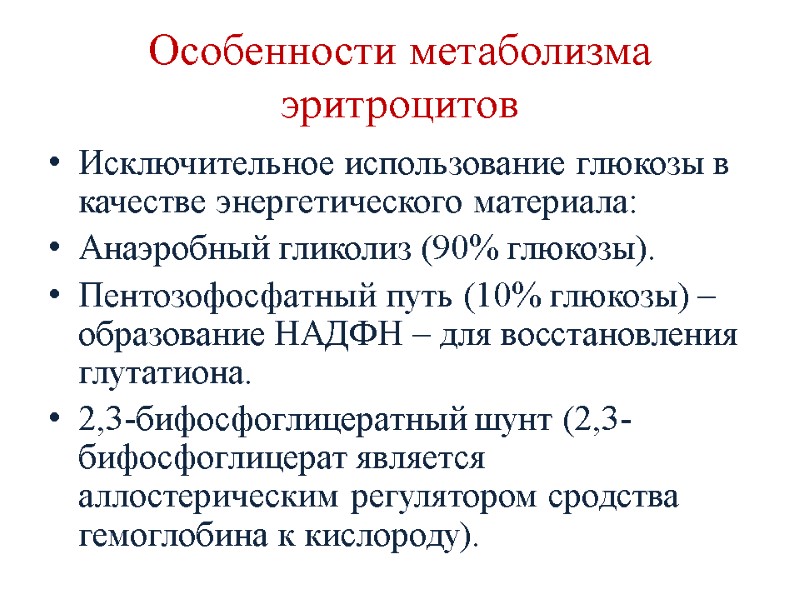 Особенности метаболизма эритроцитов

• Исключительное использование глюкозы в качестве энергетического материала:
• Анаэробный гликолиз (90% глюкозы).
• Пентозофосфатный путь (10% глюкозы) – образование НАДФН – для восстановления глутатиона.
• 2,3-бифосфоглицератный шунт (2,3-бифосфоглицерат является аллостерическим регулятором сродства гемоглобина к кислороду).